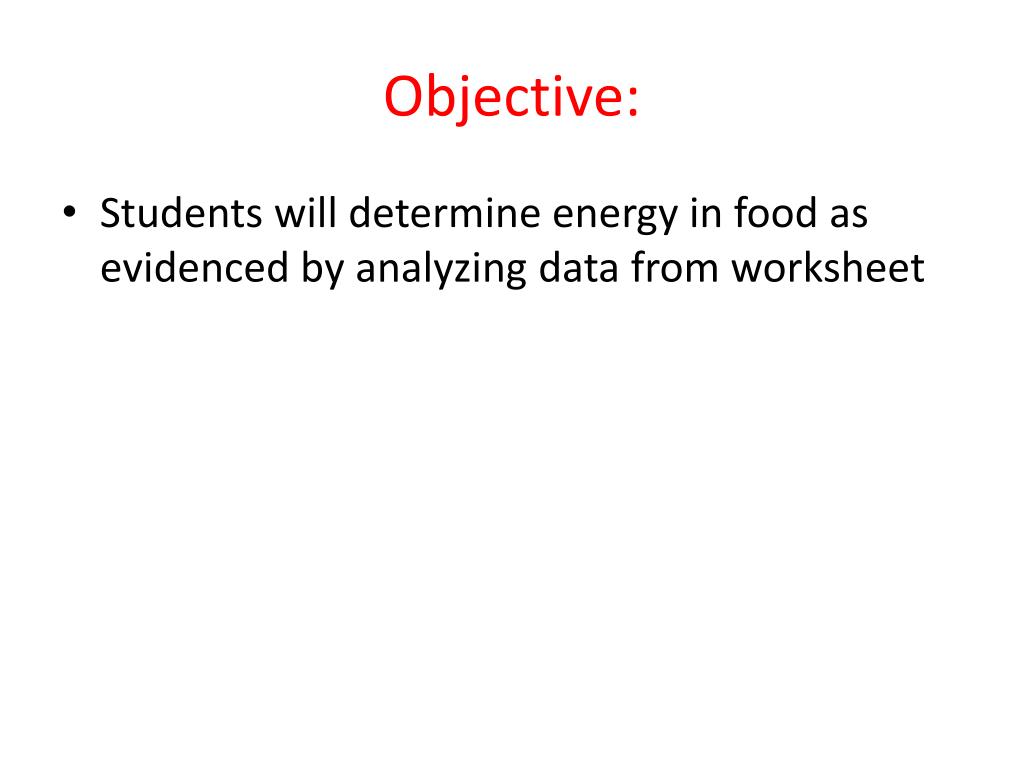 Objective:

• Students will determine energy in food as evidenced by analyzing data from worksheet